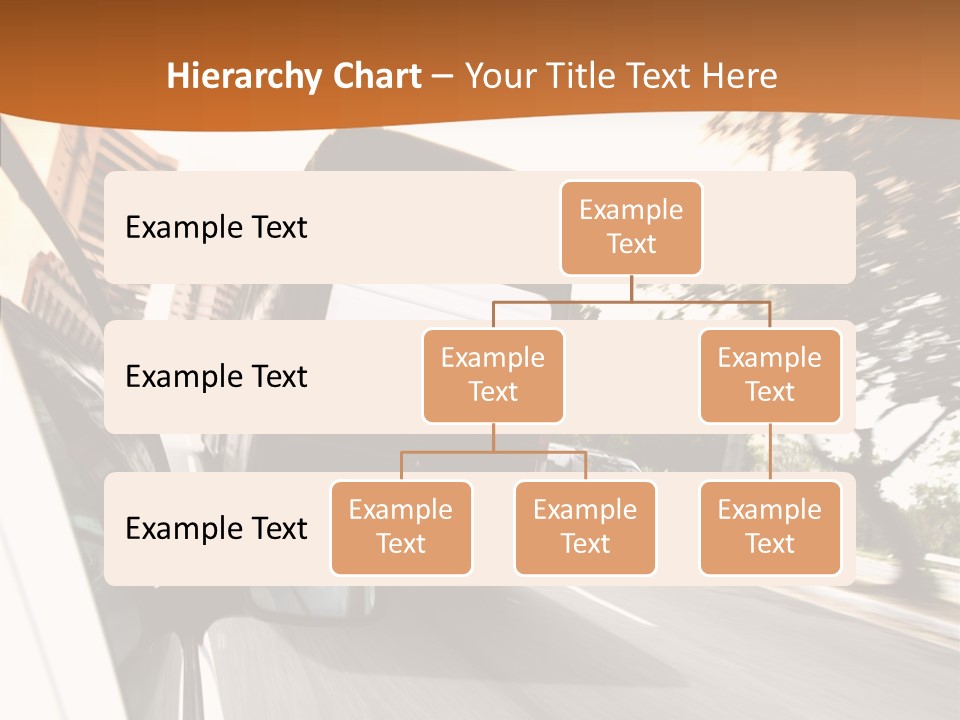 Hierarchy Chart – Your Title Text Here

Example Text

Example Text

Example Text

Example Text

Example Text

Example Text

Example Text

Example Text

Example Text